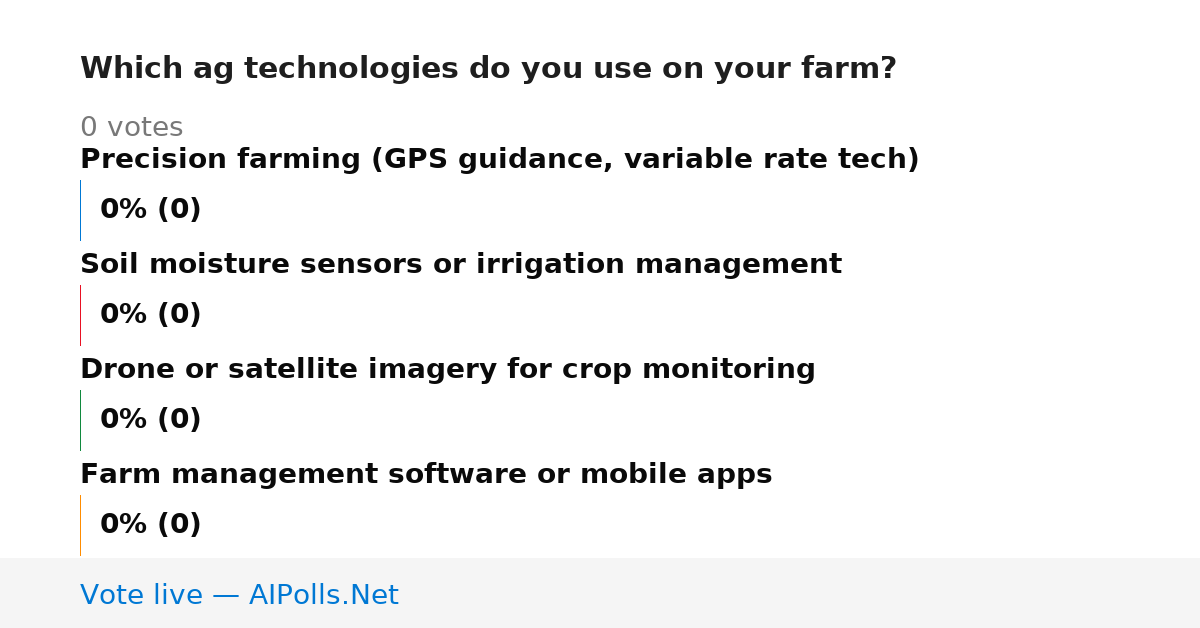 Which ag technologies do you use on your farm?

0 votes

Precision farming (GPS guidance, variable rate tech)

0% (0)

Soil moisture sensors or irrigation management

0% (0)

Drone or satellite imagery for crop monitoring

0% (0)

Farm management software or mobile apps

0% (0)

Vote live — AIPolls.Net